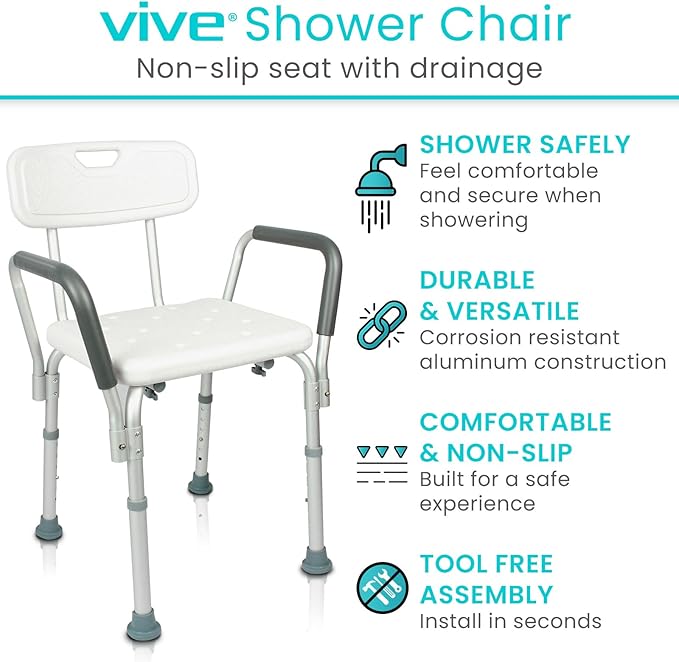 vive® Shower Chair
Non-slip seat with drainage

SHOWER SAFELY
Feel comfortable and secure when showering

DURABLE & VERSATILE
Corrosion resistant aluminum construction

COMFORTABLE & NON-SLIP
Built for a safe experience

TOOL FREE ASSEMBLY
Install in seconds